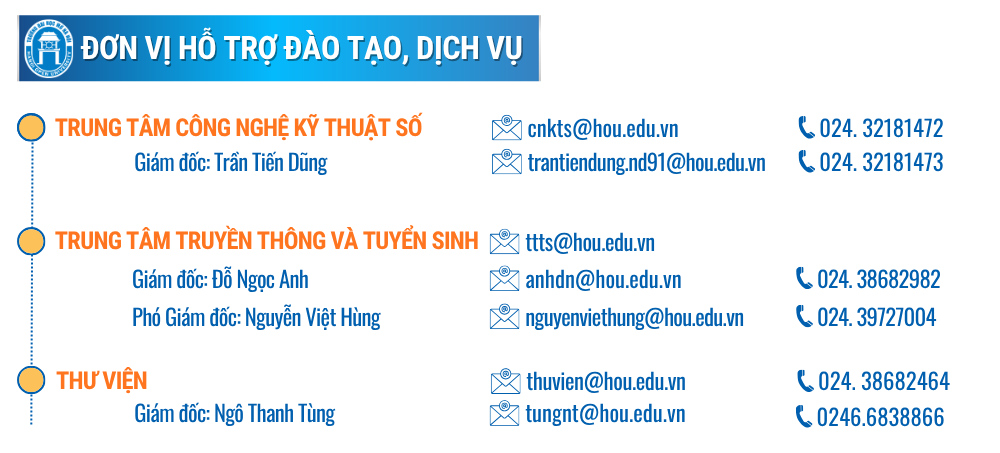 ĐƠN VỊ HỖ TRỢ ĐÀO TẠO, DỊCH VỤ

TRUNG TÂM CÔNG NGHỆ KỸ THUẬT SỐ
cnkts@hou.edu.vn
024. 32181472
Giám đốc: Trần Tiến Dũng
trantiendung.nd91@hou.edu.vn
024. 32181473

TRUNG TÂM TRUYỀN THÔNG VÀ TUYỂN SINH
ttts@hou.edu.vn
Giám đốc: Đỗ Ngọc Anh
anhdn@hou.edu.vn
024. 38682982
Phó Giám đốc: Nguyễn Việt Hùng
nguyenviethung@hou.edu.vn
024. 39727004

THƯ VIỆN
thuvien@hou.edu.vn
024. 38682464
Giám đốc: Ngô Thanh Tùng
tungnt@hou.edu.vn
0246.6838866